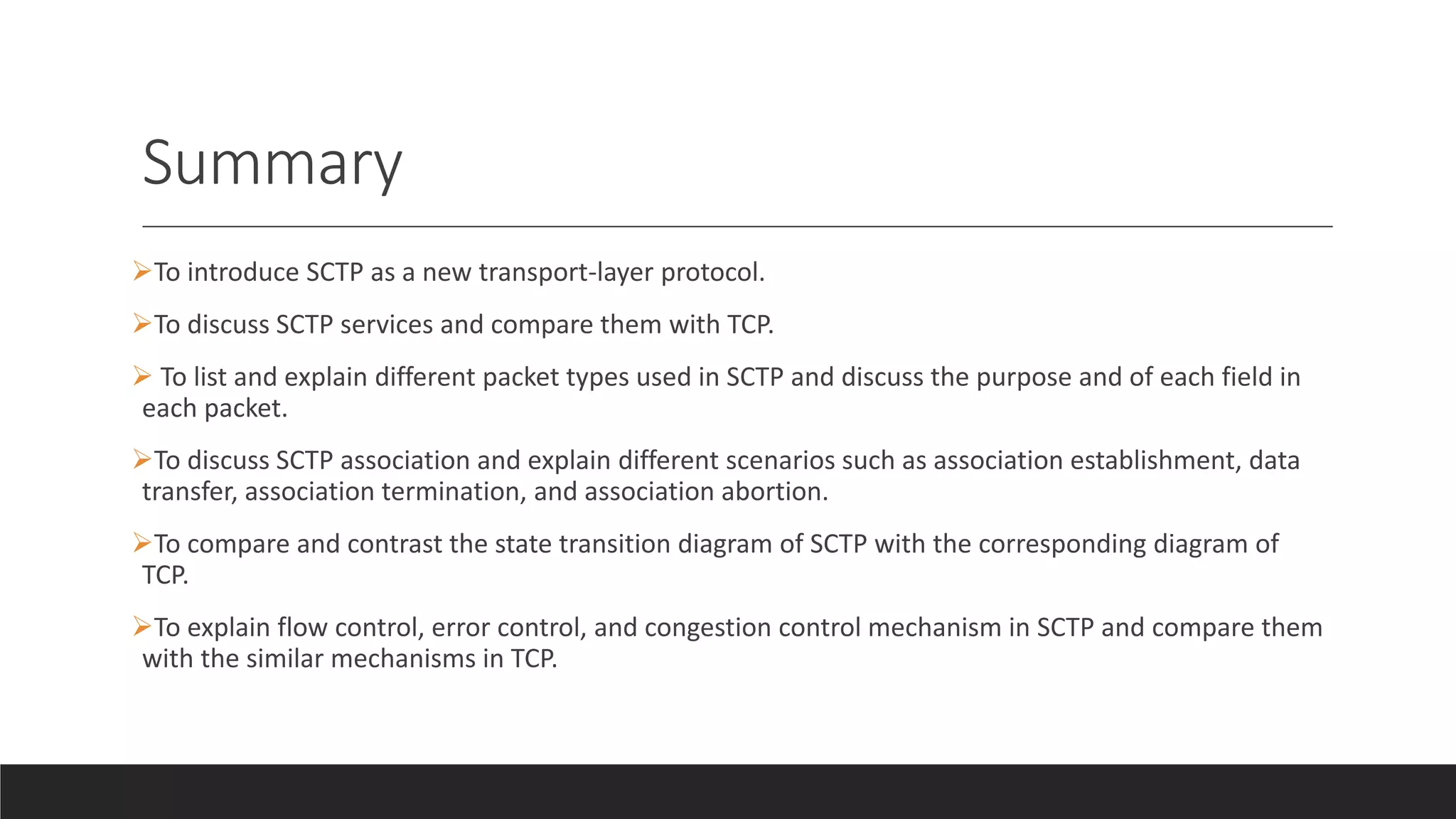 Summary

➢To introduce SCTP as a new transport-layer protocol.

➢To discuss SCTP services and compare them with TCP.

➢ To list and explain different packet types used in SCTP and discuss the purpose and of each field in each packet.

➢To discuss SCTP association and explain different scenarios such as association establishment, data transfer, association termination, and association abortion.

➢To compare and contrast the state transition diagram of SCTP with the corresponding diagram of TCP.

➢To explain flow control, error control, and congestion control mechanism in SCTP and compare them with the similar mechanisms in TCP.